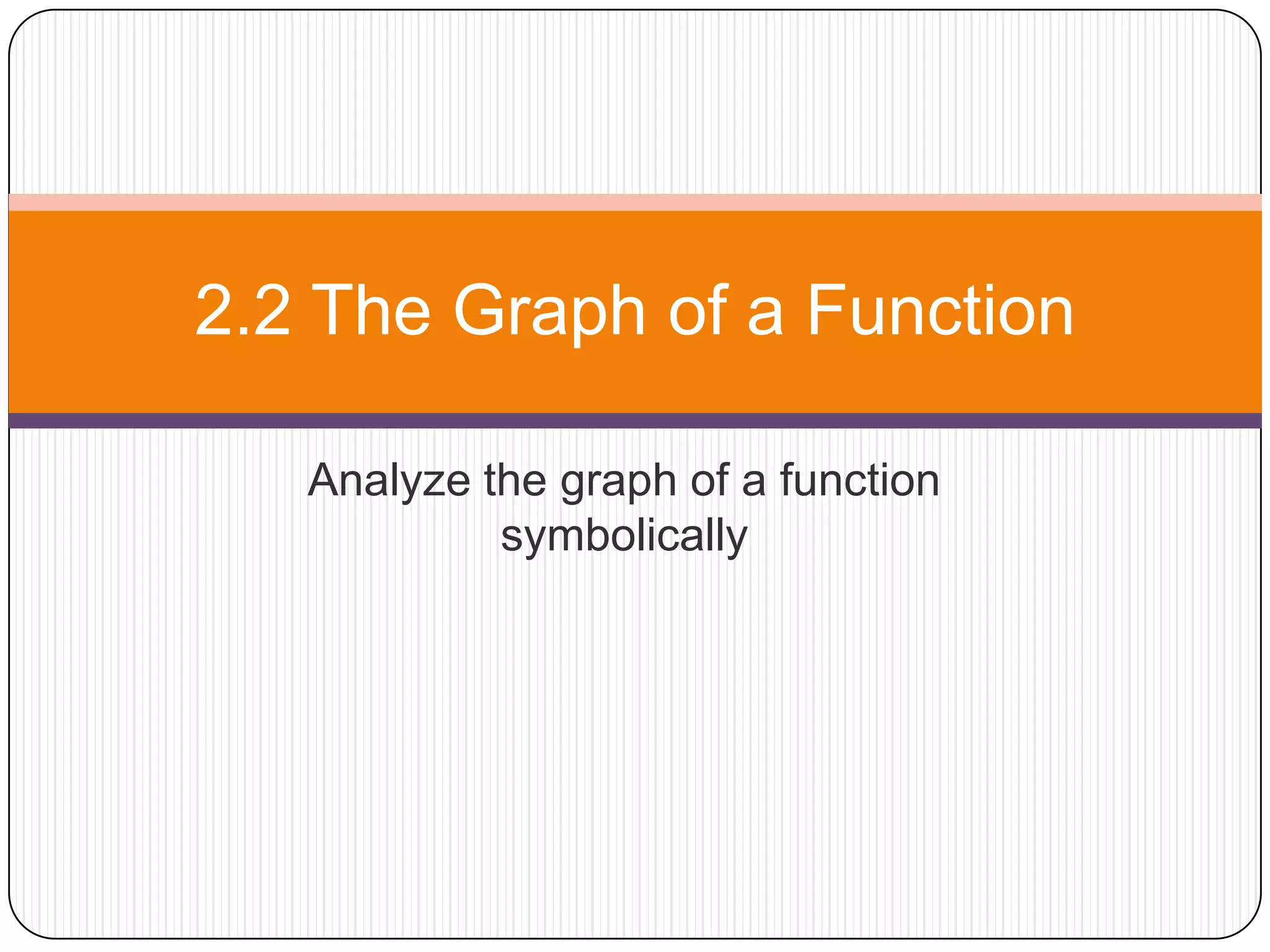 2.2 The Graph of a Function

Analyze the graph of a function symbolically